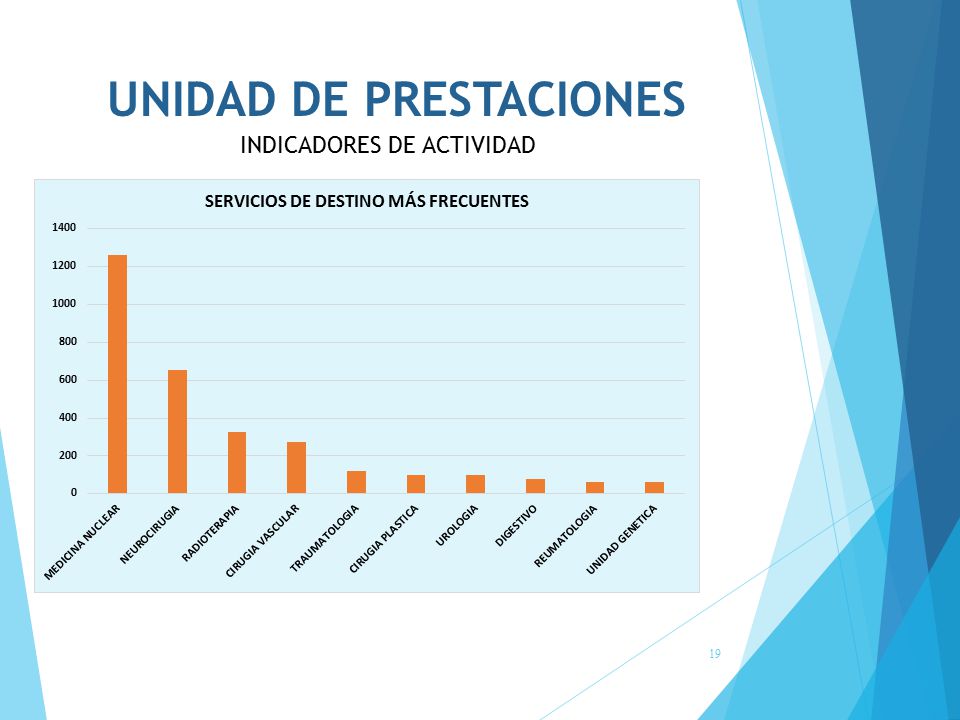 UNIDAD DE PRESTACIONES

INDICADORES DE ACTIVIDAD

SERVICIOS DE DESTINO MÁS FRECUENTES

1400
1200
1000
800
600
400
200
0

MEDICINA NUCLEAR
NEUROCIRUGIA
RADIOTERAPIA
CIRUGIA VASCULAR
TRAUMATOLOGIA
CIRUGIA PLASTICA
UROLOGIA
DIGESTIVO
REUMATOLOGIA
UNIDAD GENETICA

19